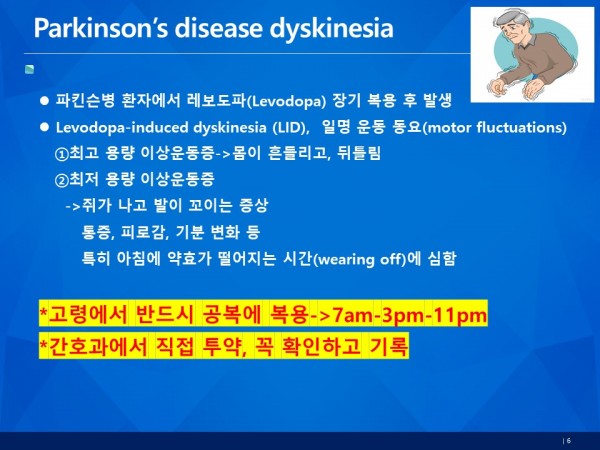 Parkinson's disease dyskinesia

● 파킨슨병 환자에서 레보도파(Levodopa) 장기 복용 후 발생

● Levodopa-induced dyskinesia (LID), 일명 운동 동요(motor fluctuations)

①최고 용량 이상운동증->몸이 흔들리고, 뒤틀림

②최저 용량 이상운동증

->쥐가 나고 발이 꼬이는 증상

통증, 피로감, 기분 변화 등

특히 아침에 약효가 떨어지는 시간(wearing off)에 심함

*고령에서 반드시 공복에 복용->7am-3pm-11pm

*간호과에서 직접 투약, 꼭 확인하고 기록

| 6